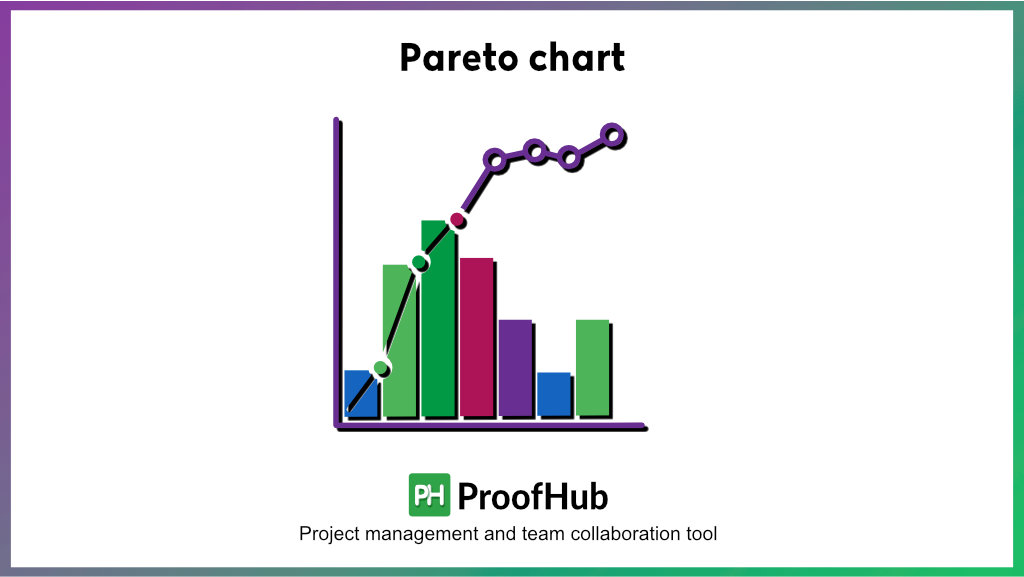 Pareto chart

PH ProofHub

Project management and team collaboration tool